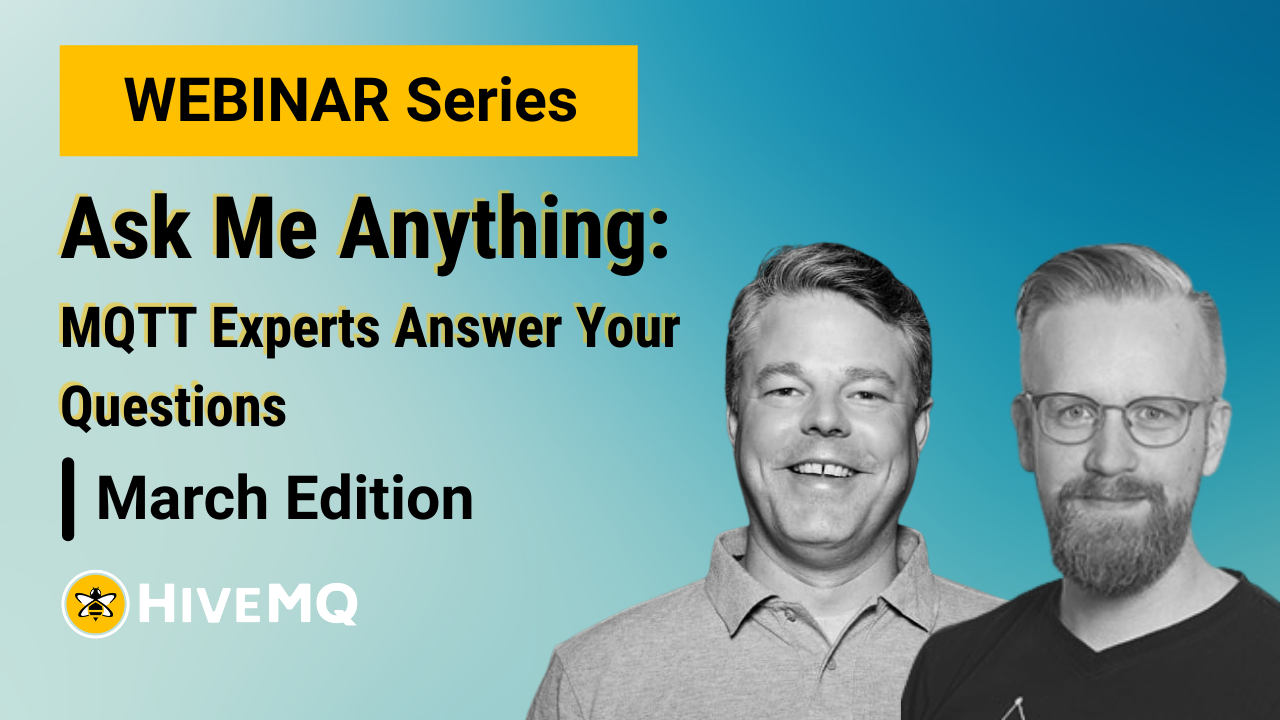 WEBINAR Series

Ask Me Anything:

MQTT Experts Answer Your Questions

March Edition

HIVEMQ